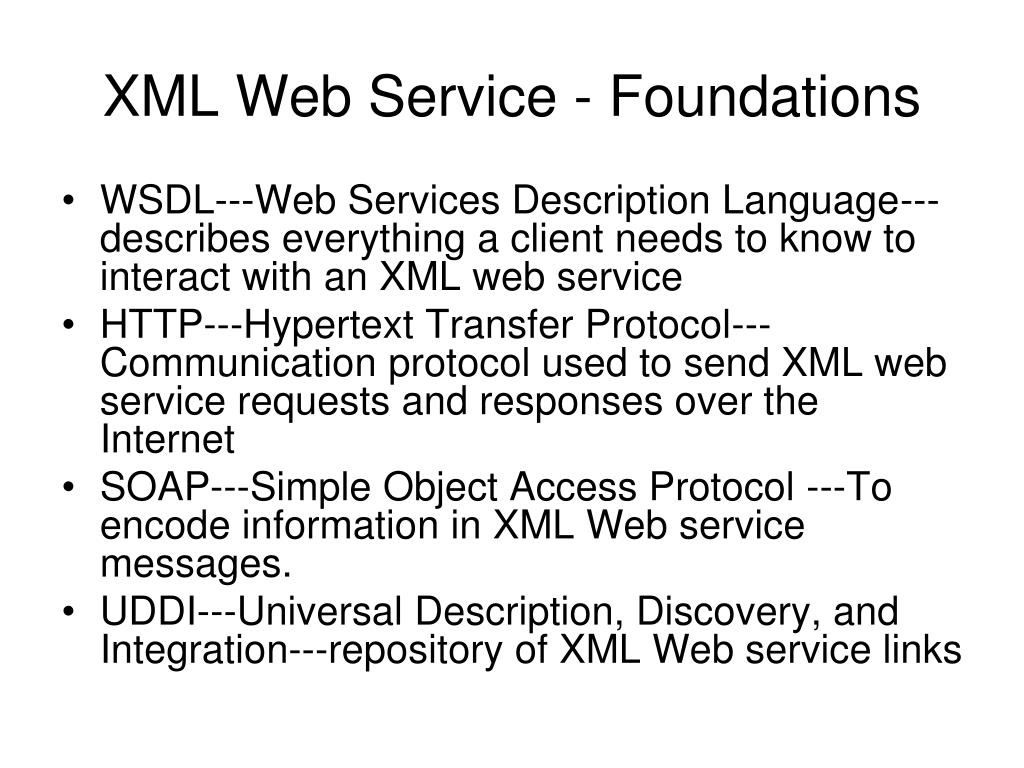 XML Web Service - Foundations

• WSDL---Web Services Description Language---describes everything a client needs to know to interact with an XML web service
• HTTP---Hypertext Transfer Protocol---Communication protocol used to send XML web service requests and responses over the Internet
• SOAP---Simple Object Access Protocol ---To encode information in XML Web service messages.
• UDDI---Universal Description, Discovery, and Integration---repository of XML Web service links